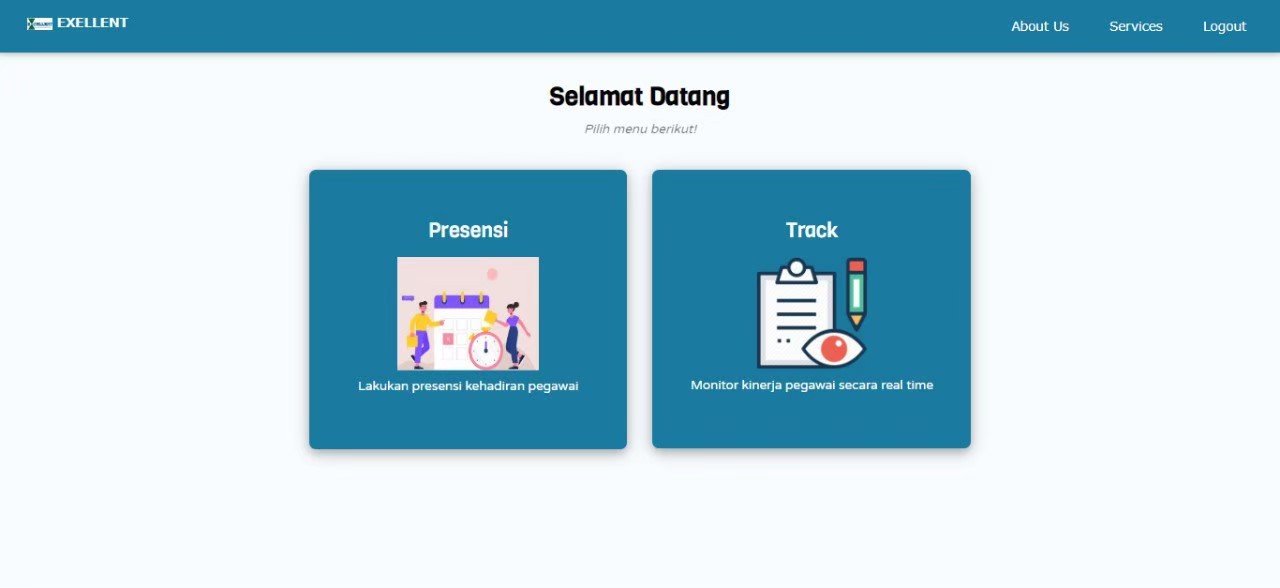 EXELLENT

About Us Services Logout

Selamat Datang

Pilih menu berikut!

Presensi

Lakukan presensi kehadiran pegawai

Track

Monitor kinerja pegawai secara real time